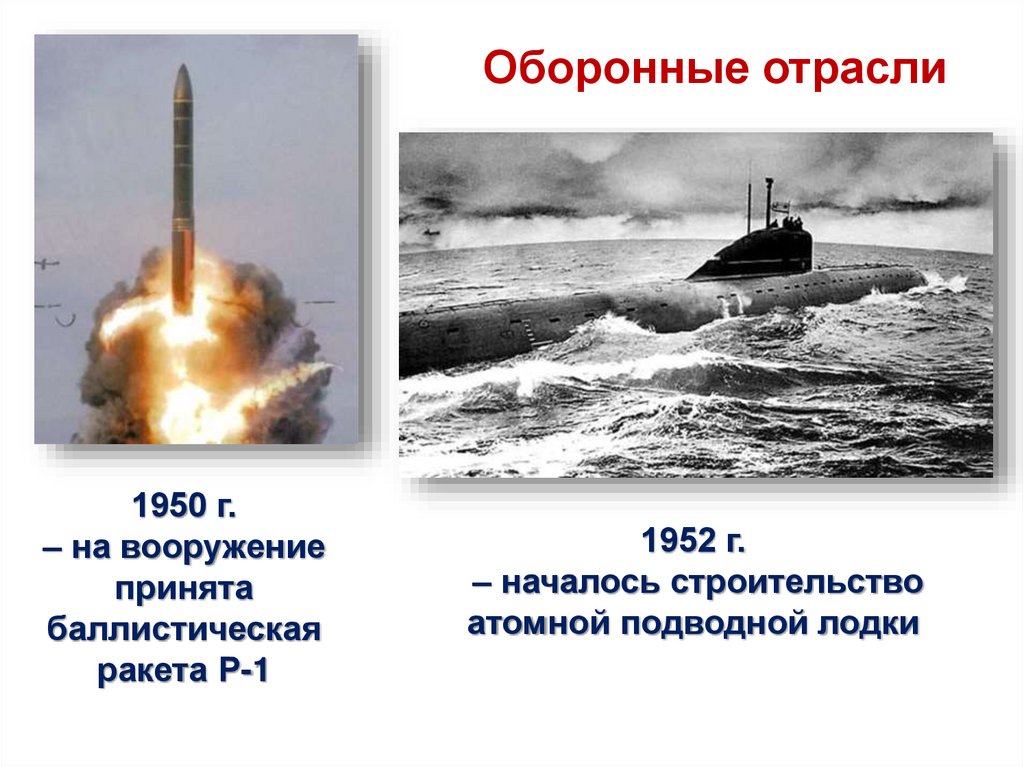 Оборонные отрасли

1950 г.
– на вооружение принята баллистическая ракета Р-1

1952 г.
– началось строительство атомной подводной лодки